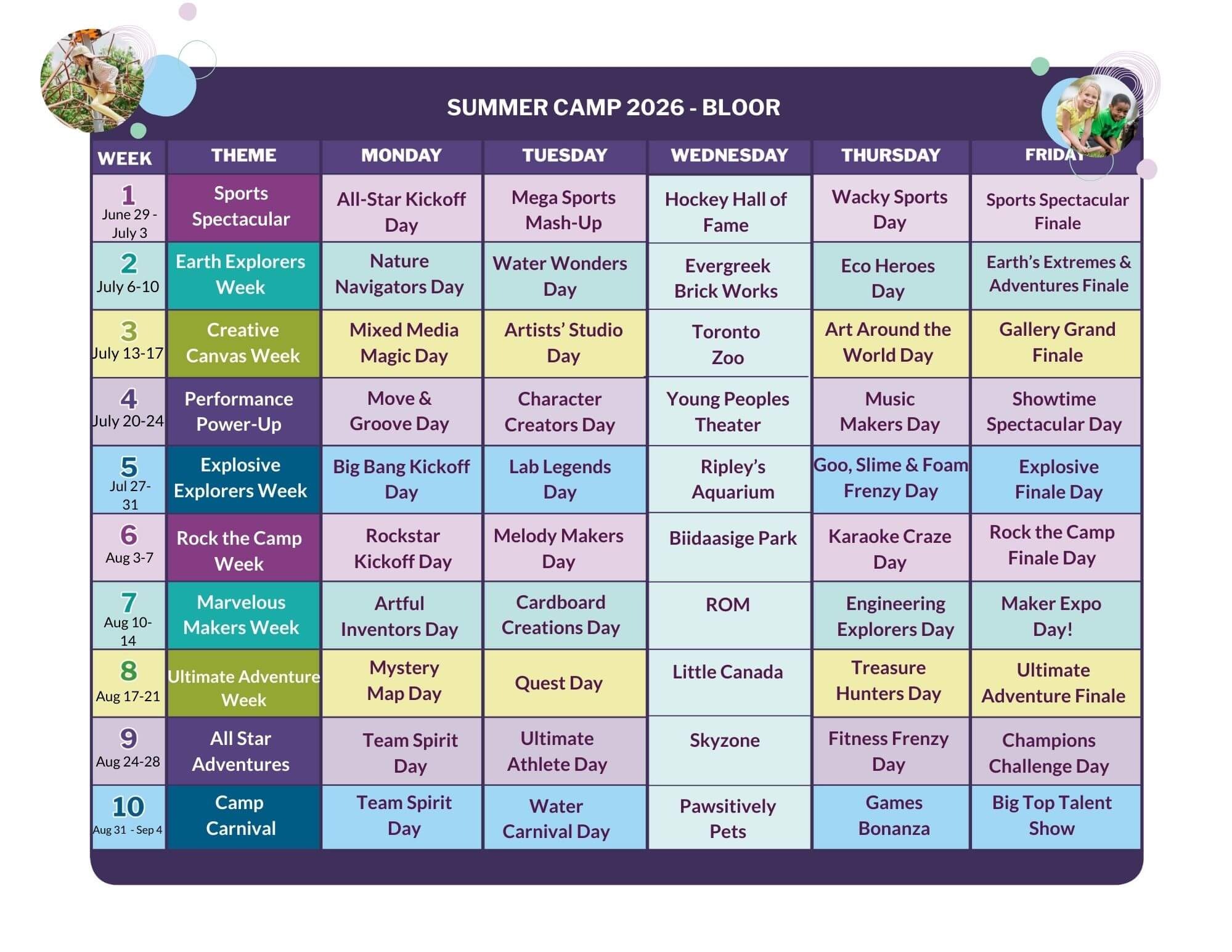 SUMMER CAMP 2026 - BLOOR

| WEEK | THEME | MONDAY | TUESDAY | WEDNESDAY | THURSDAY | FRIDAY |
|---|---|---|---|---|---|---|
| 1 June 29 - July 3 | Sports Spectacular | All-Star Kickoff Day | Mega Sports Mash-Up | Hockey Hall of Fame | Wacky Sports Day | Sports Spectacular Finale |
| 2 July 6-10 | Earth Explorers Week | Nature Navigators Day | Water Wonders Day | Evergreek Brick Works | Eco Heroes Day | Earth's Extremes & Adventures Finale |
| 3 July 13-17 | Creative Canvas Week | Mixed Media Magic Day | Artists' Studio Day | Toronto Zoo | Art Around the World Day | Gallery Grand Finale |
| 4 July 20-24 | Performance Power-Up | Move & Groove Day | Character Creators Day | Young Peoples Theater | Music Makers Day | Showtime Spectacular Day |
| 5 Jul 27-31 | Explosive Explorers Week | Big Bang Kickoff Day | Lab Legends Day | Ripley's Aquarium | Goo, Slime & Foam Frenzy Day | Explosive Finale Day |
| 6 Aug 3-7 | Rock the Camp Week | Rockstar Kickoff Day | Melody Makers Day | Biidaasige Park | Karaoke Craze Day | Rock the Camp Finale Day |
| 7 Aug 10-14 | Marvelous Makers Week | Artful Inventors Day | Cardboard Creations Day | ROM | Engineering Explorers Day | Maker Expo Day! |
| 8 Aug 17-21 | Ultimate Adventure Week | Mystery Map Day | Quest Day | Little Canada | Treasure Hunters Day | Ultimate Adventure Finale |
| 9 Aug 24-28 | All Star Adventures | Team Spirit Day | Ultimate Athlete Day | Skyzone | Fitness Frenzy Day | Champions Challenge Day |
| 10 Aug 31 - Sep 4 | Camp Carnival | Team Spirit Day | Water Carnival Day | Pawsitively Pets | Games Bonanza | Big Top Talent Show |